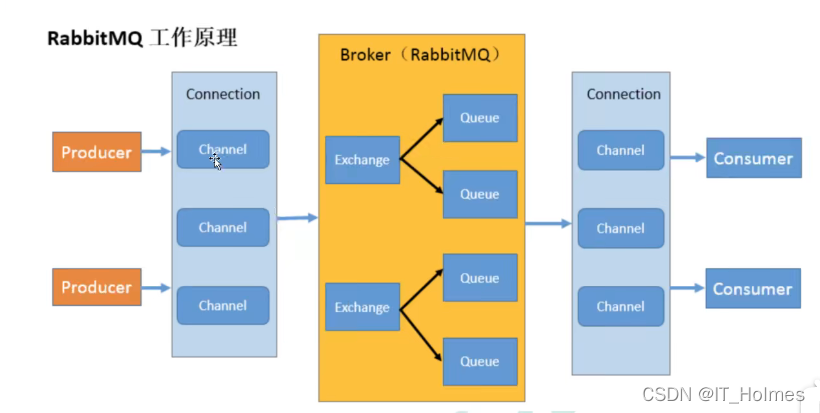 RabbitMQ 工作原理

Producer

Producer

Connection

Channel

Channel

Channel

Broker（RabbitMQ）

Exchange

Queue

Queue

Exchange

Queue

Queue

Connection

Channel

Channel

Channel

Consumer

Consumer

CSDN @IT_Holmes